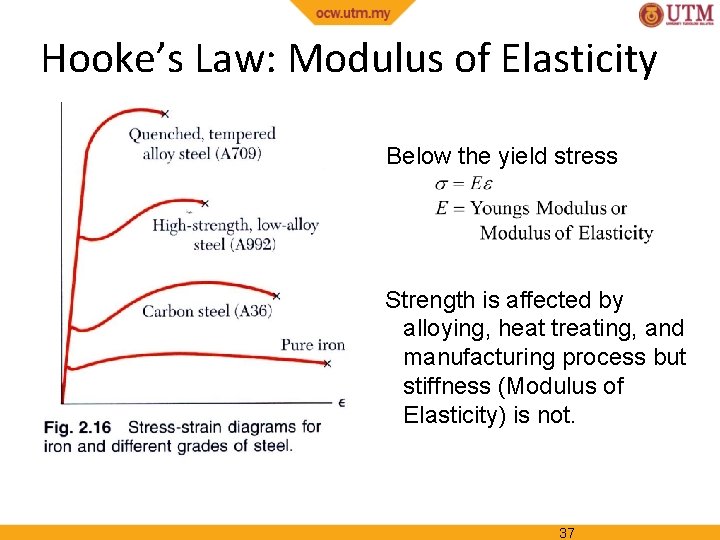 ocw.utm.my

UTM

Hooke's Law: Modulus of Elasticity

Quenched, tempered alloy steel (A709)

High-strength, low-alloy steel (A992)

Carbon steel (A36)

Pure iron

$\epsilon$

Fig. 2.16 Stress-strain diagrams for iron and different grades of steel.

Below the yield stress
$\sigma = E\varepsilon$
$E$ = Youngs Modulus or
Modulus of Elasticity

Strength is affected by alloying, heat treating, and manufacturing process but stiffness (Modulus of Elasticity) is not.

37